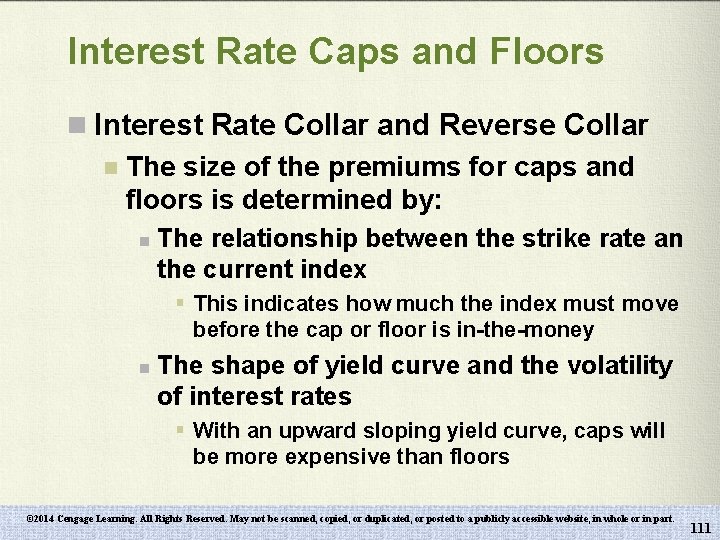 Interest Rate Caps and Floors

Interest Rate Collar and Reverse Collar

The size of the premiums for caps and floors is determined by:

The relationship between the strike rate an the current index

This indicates how much the index must move before the cap or floor is in-the-money

The shape of yield curve and the volatility of interest rates

With an upward sloping yield curve, caps will be more expensive than floors

©2014 Cengage Learning. All Rights Reserved. May not be scanned, copied, or duplicated, or posted to a publicly accessible website, in whole or in part.

111